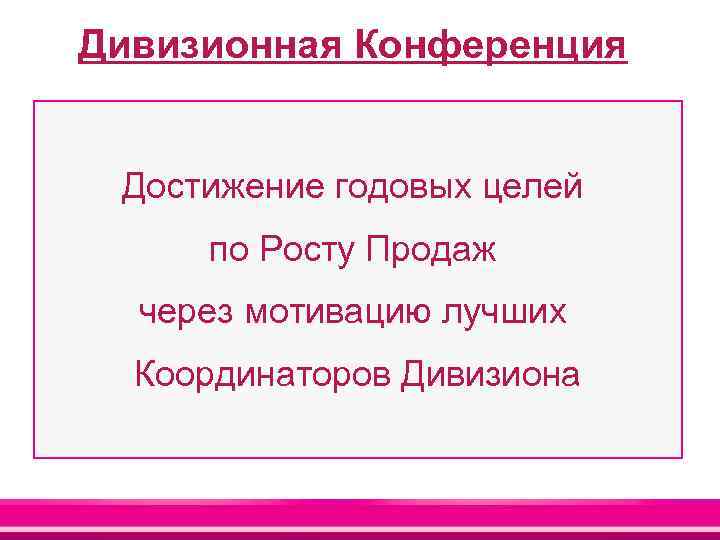 Дивизионная Конференция

Достижение годовых целей
по Росту Продаж
через мотивацию лучших
Координаторов Дивизиона